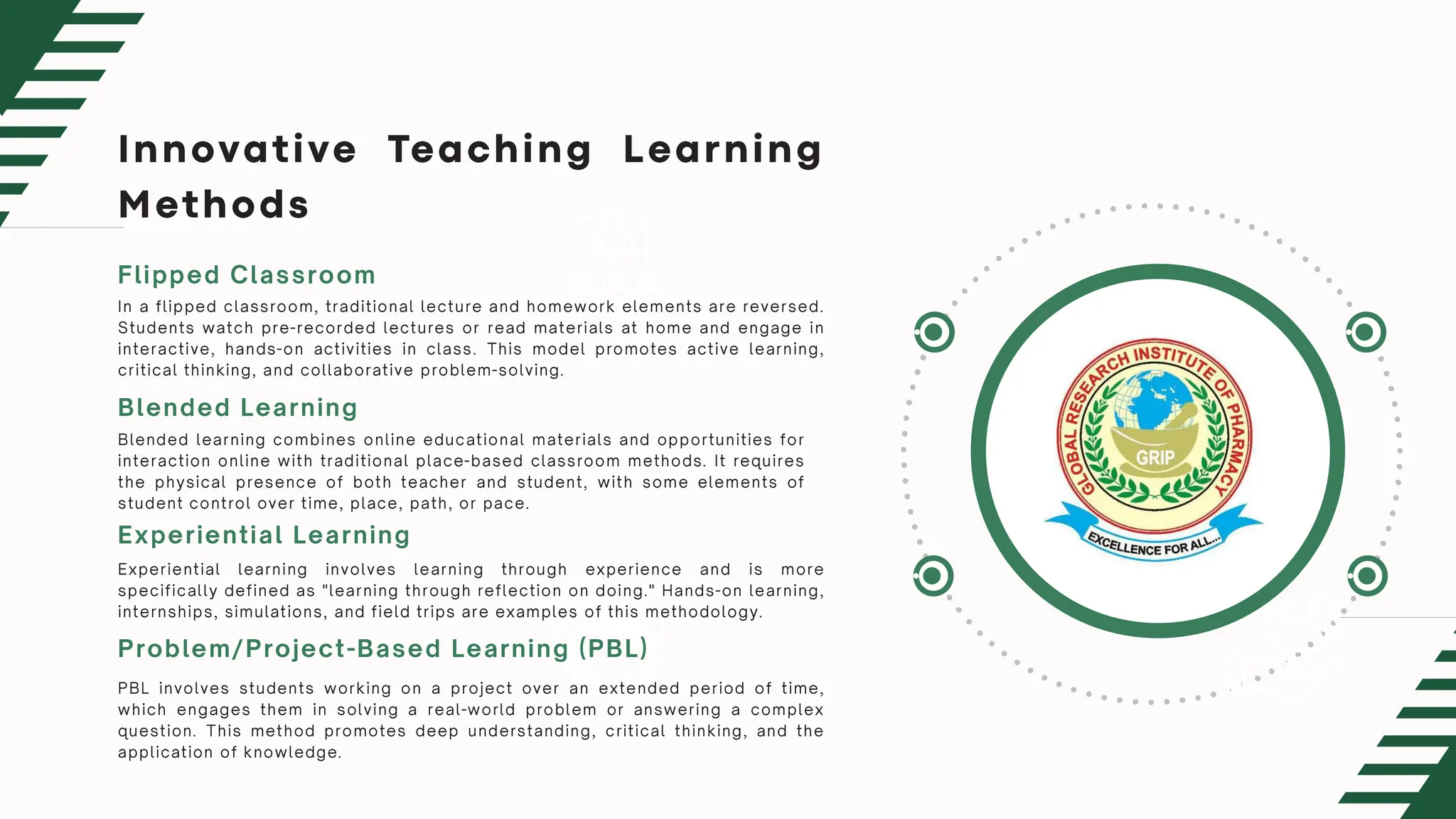 Innovative Teaching Learning Methods

Flipped Classroom

In a flipped classroom, traditional lecture and homework elements are reversed. Students watch pre-recorded lectures or read materials at home and engage in interactive, hands-on activities in class. This model promotes active learning, critical thinking, and collaborative problem-solving.

Blended Learning

Blended learning combines online educational materials and opportunities for interaction online with traditional place-based classroom methods. It requires the physical presence of both teacher and student, with some elements of student control over time, place, path, or pace.

Experiential Learning

Experiential learning involves learning through experience and is more specifically defined as "learning through reflection on doing." Hands-on learning, internships, simulations, and field trips are examples of this methodology.

Problem/Project-Based Learning (PBL)

PBL involves students working on a project over an extended period of time, which engages them in solving a real-world problem or answering a complex question. This method promotes deep understanding, critical thinking, and the application of knowledge.

GLOBAL RESEARCH INSTITUTE OF PHARMACY

GRIP

EXCELLENCE FOR ALL...